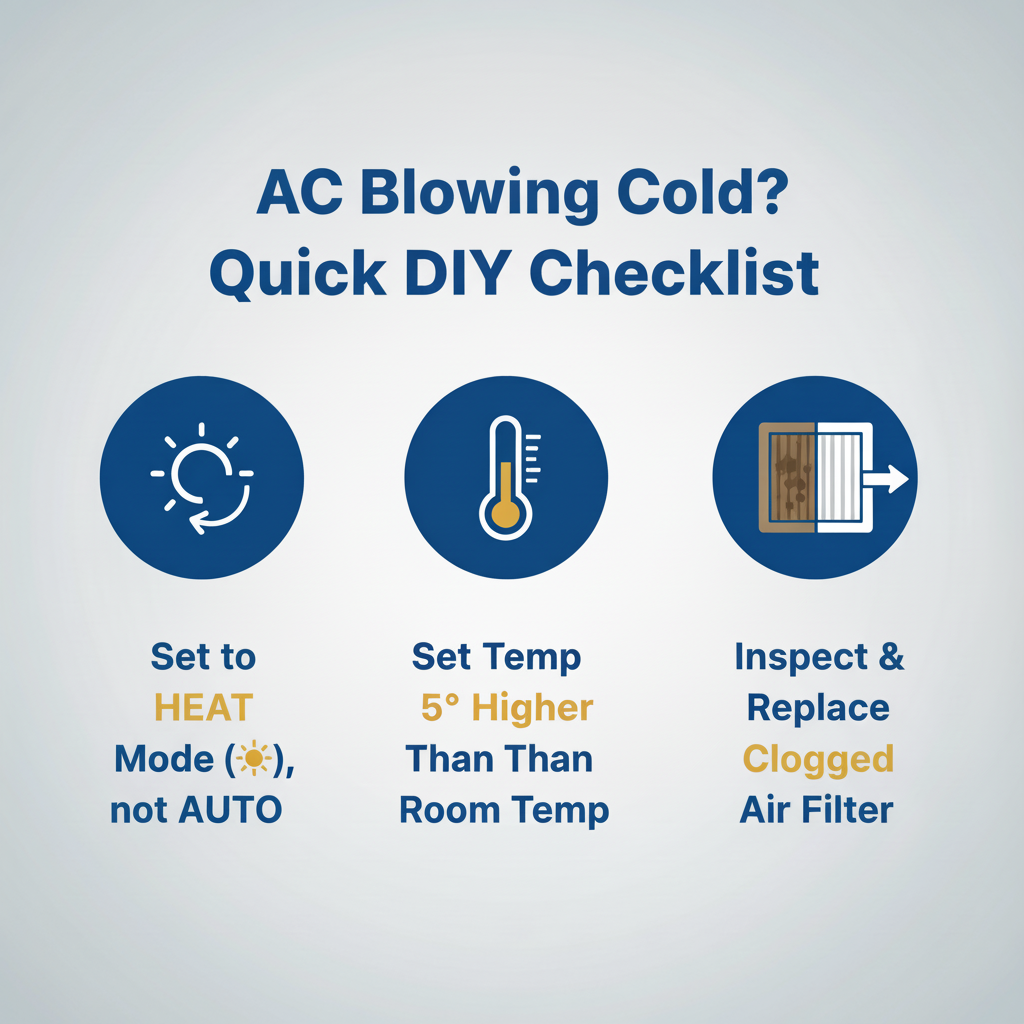 AC Blowing Cold?
Quick DIY Checklist

Set to HEAT Mode (☀), not AUTO

Set Temp 5° Higher Than Than Room Temp

Inspect & Replace Clogged Air Filter